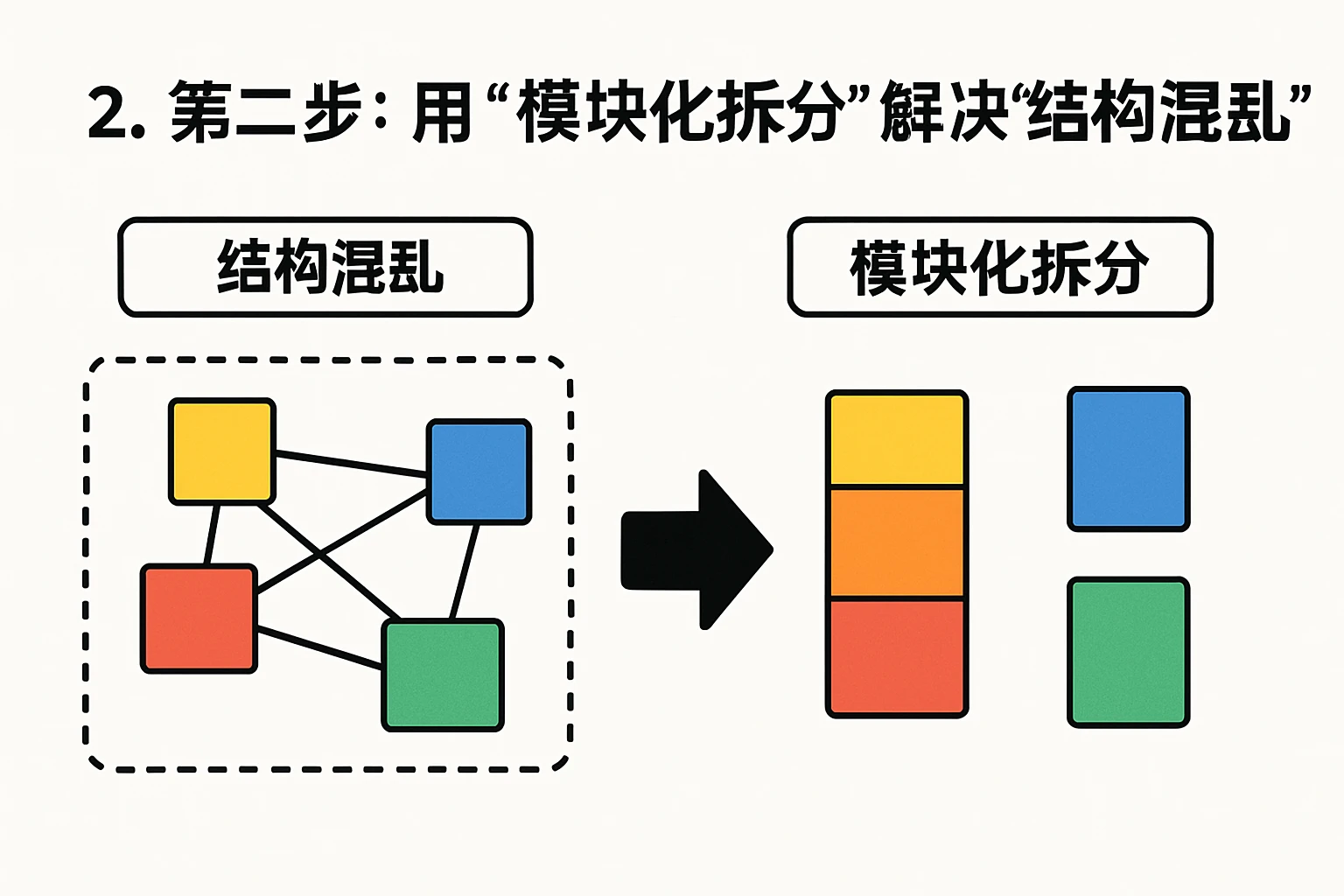 2. 第二步：用“模块化拆分”解决“结构混乱”

结构混乱

模块化拆分